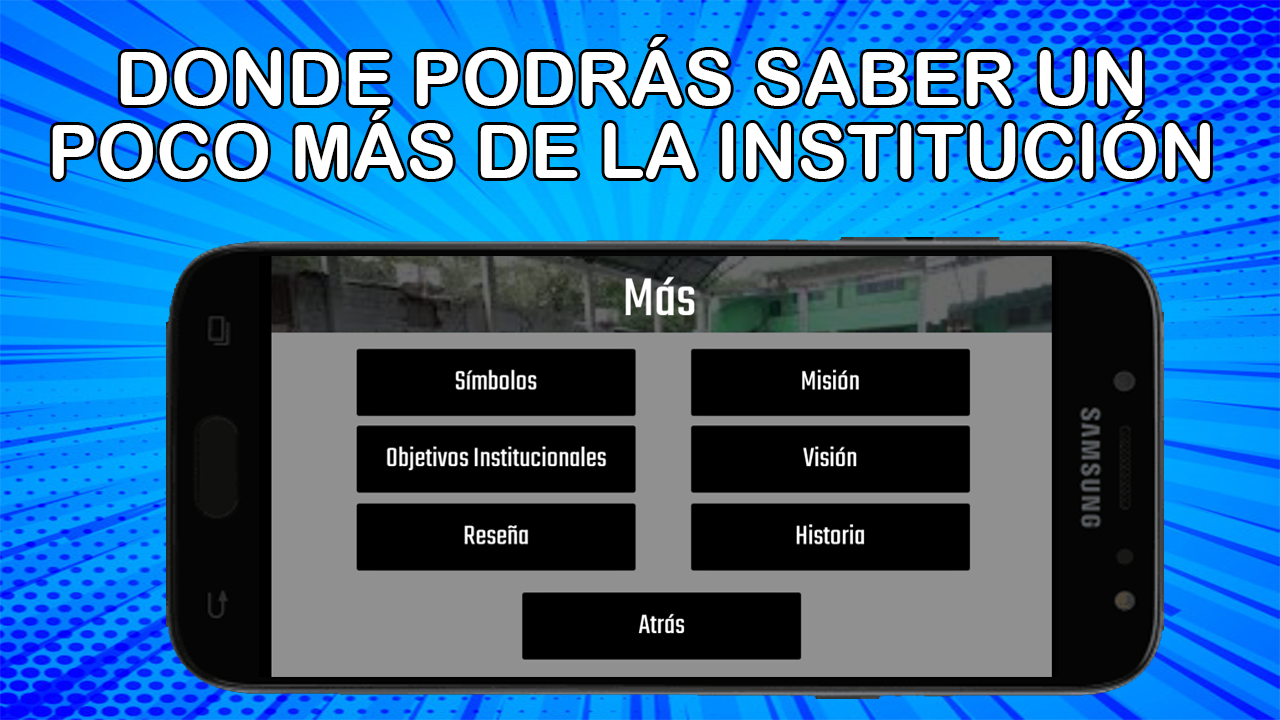 DONDE PODRÁS SABER UN POCO MÁS DE LA INSTITUCIÓN

Más

Símbolos

Misión

Objetivos Institucionales

Visión

Reseña

Historia

Atrás

SAMSUNG